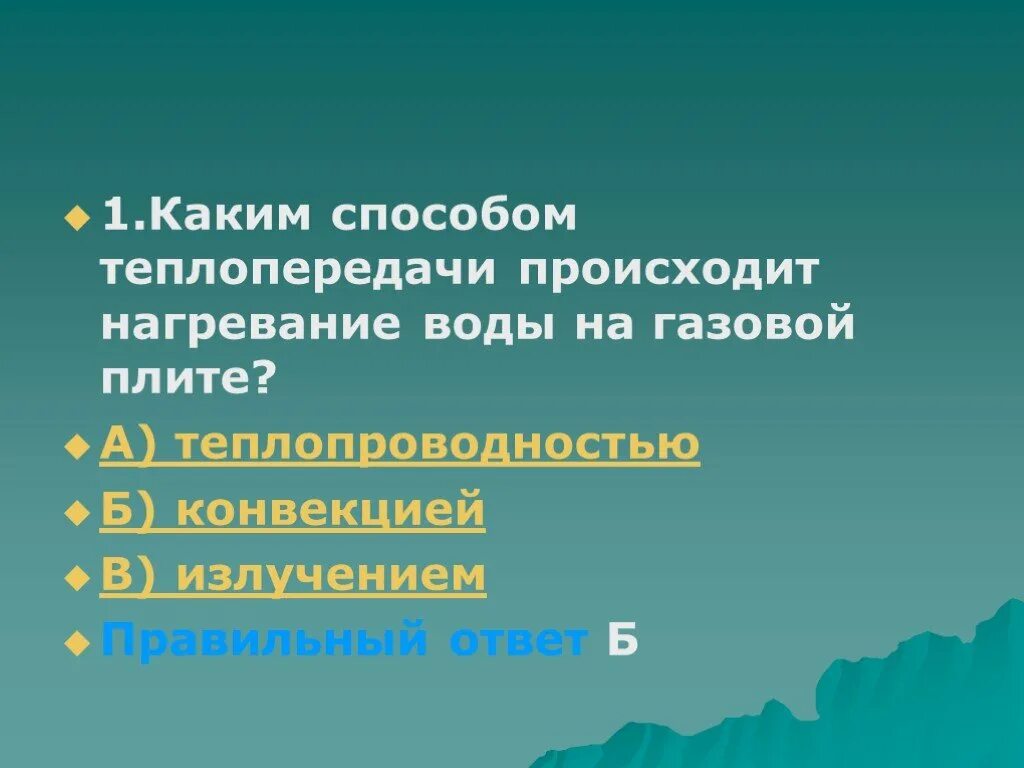 1.Каким способом теплопередачи происходит нагревание воды на газовой плите?

А) теплопроводностью

Б) конвекцией

В) излучением

Правильный ответ Б